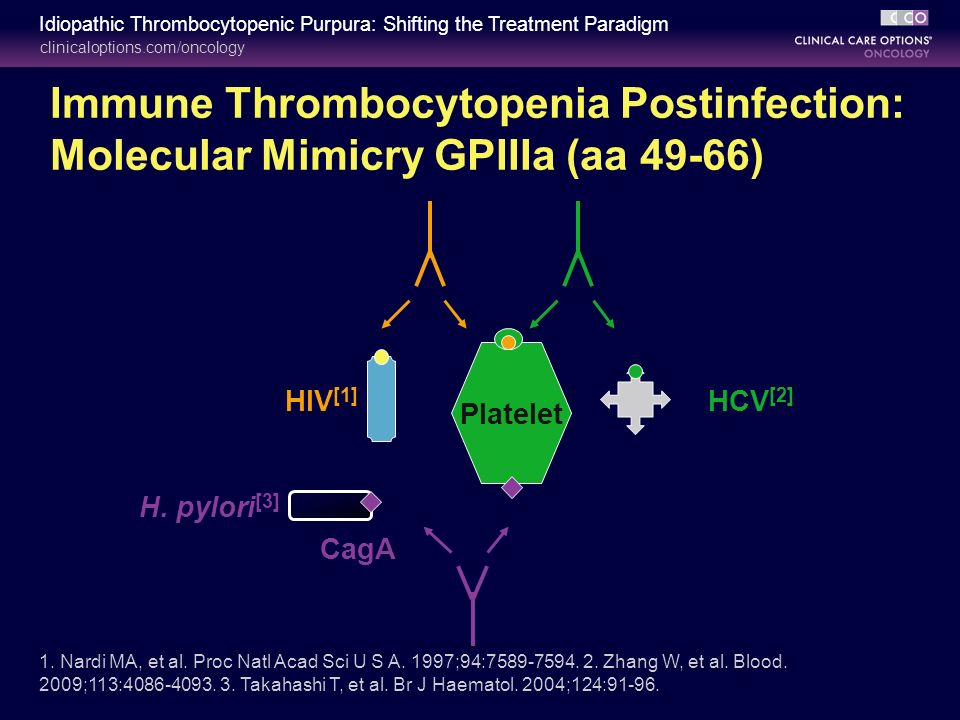 Idiopathic Thrombocytopenic Purpura: Shifting the Treatment Paradigm
clinicaloptions.com/oncology

CCO
CLINICAL CARE OPTIONS®
ONCOLOGY

Immune Thrombocytopenia Postinfection: Molecular Mimicry GPIIIa (aa 49-66)

HIV$^{[1]}$

Platelet

HCV$^{[2]}$

H. pylori$^{[3]}$

CagA

1. Nardi MA, et al. Proc Natl Acad Sci U S A. 1997;94:7589-7594. 2. Zhang W, et al. Blood. 2009;113:4086-4093. 3. Takahashi T, et al. Br J Haematol. 2004;124:91-96.